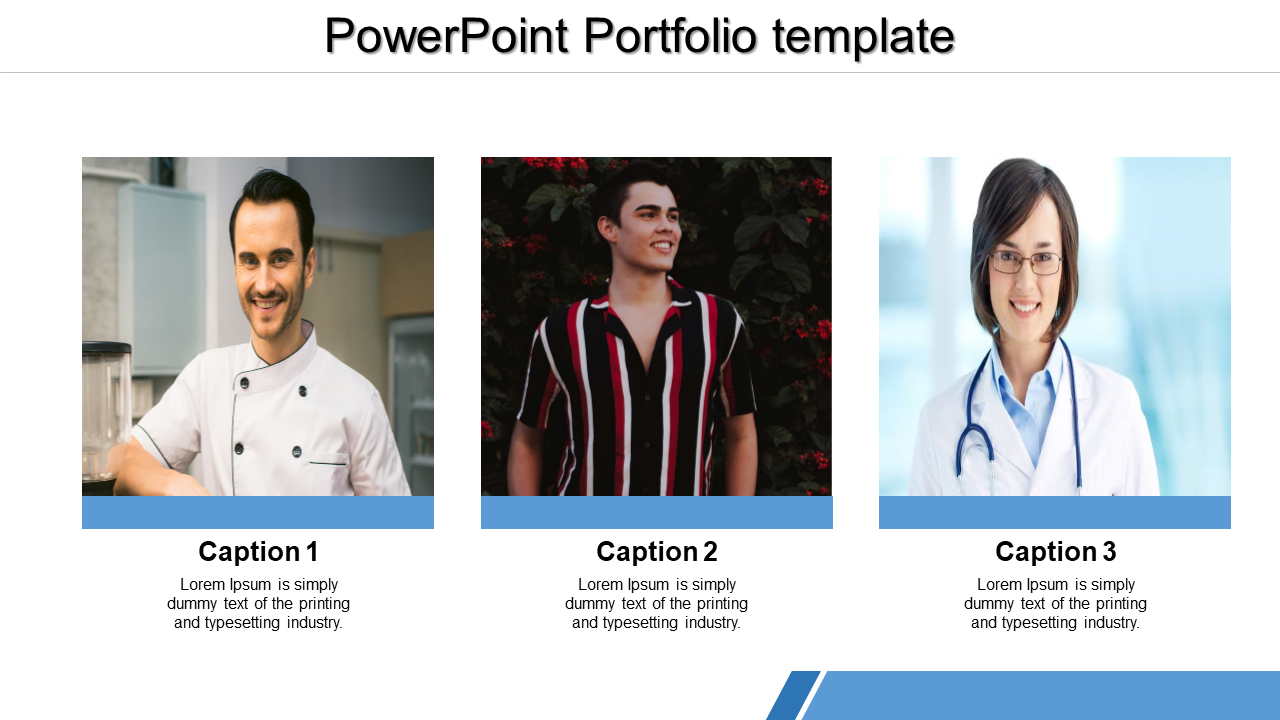 PowerPoint Portfolio template

Caption 1

Lorem Ipsum is simply dummy text of the printing and typesetting industry.

Caption 2

Lorem Ipsum is simply dummy text of the printing and typesetting industry.

Caption 3

Lorem Ipsum is simply dummy text of the printing and typesetting industry.